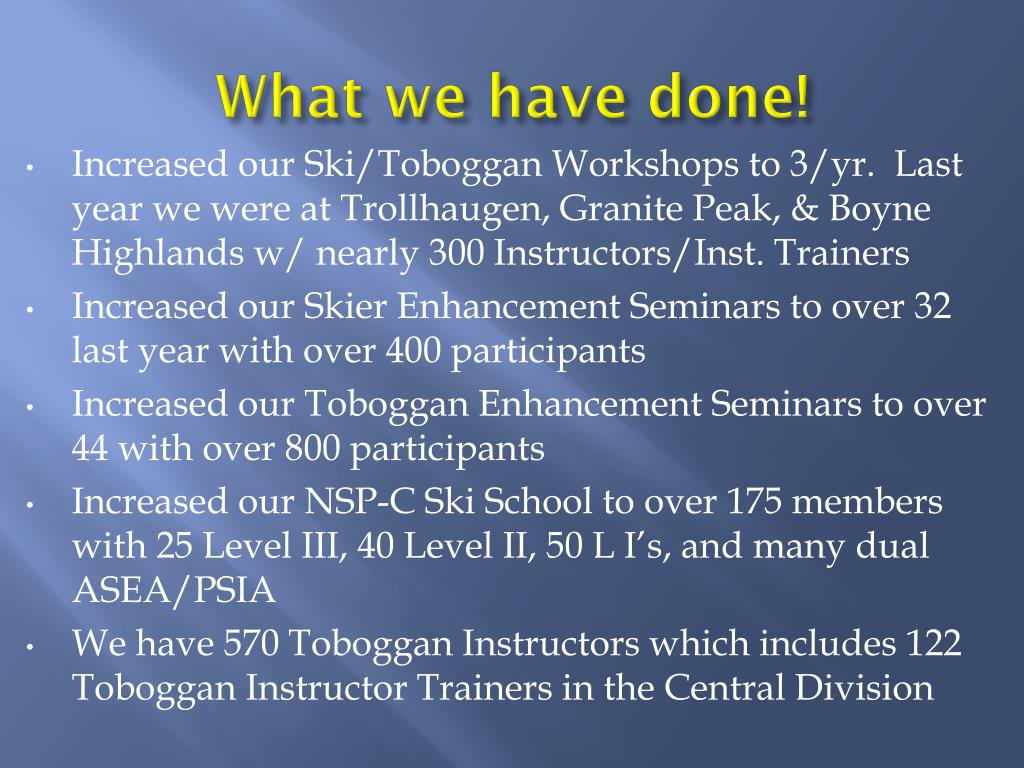 What we have done!

• Increased our Ski/Toboggan Workshops to 3/yr. Last year we were at Trollhaugen, Granite Peak, & Boyne Highlands w/ nearly 300 Instructors/Inst. Trainers

• Increased our Skier Enhancement Seminars to over 32 last year with over 400 participants

• Increased our Toboggan Enhancement Seminars to over 44 with over 800 participants

• Increased our NSP-C Ski School to over 175 members with 25 Level III, 40 Level II, 50 L I's, and many dual ASEA/PSIA

• We have 570 Toboggan Instructors which includes 122 Toboggan Instructor Trainers in the Central Division